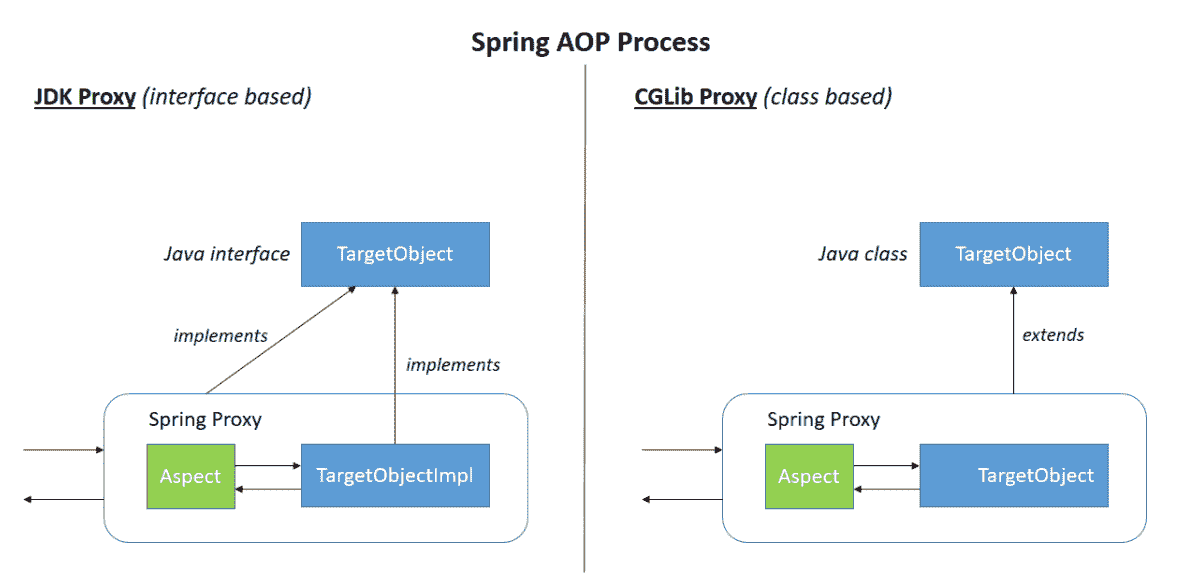 Spring AOP Process

JDK Proxy (interface based)

Java interface TargetObject

implements

implements

Spring Proxy

Aspect

TargetObjectImpl

CGLib Proxy (class based)

Java class TargetObject

extends

Spring Proxy

Aspect

TargetObject